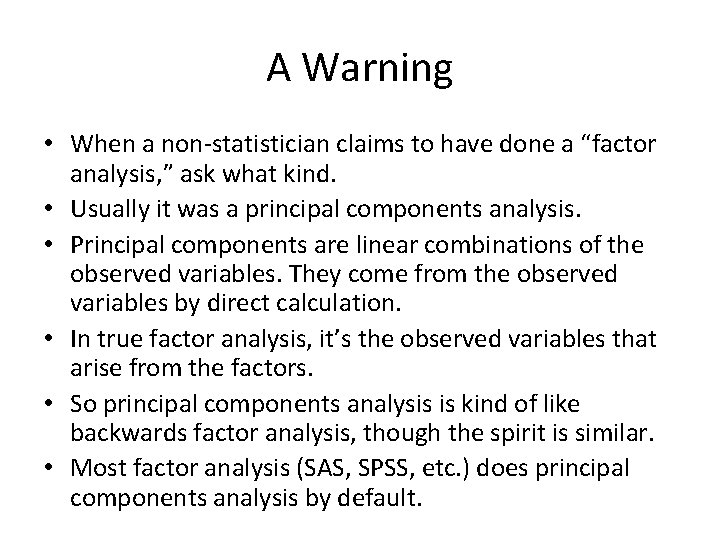 A Warning

• When a non-statistician claims to have done a “factor analysis,” ask what kind.
• Usually it was a principal components analysis.
• Principal components are linear combinations of the observed variables. They come from the observed variables by direct calculation.
• In true factor analysis, it’s the observed variables that arise from the factors.
• So principal components analysis is kind of like backwards factor analysis, though the spirit is similar.
• Most factor analysis (SAS, SPSS, etc.) does principal components analysis by default.